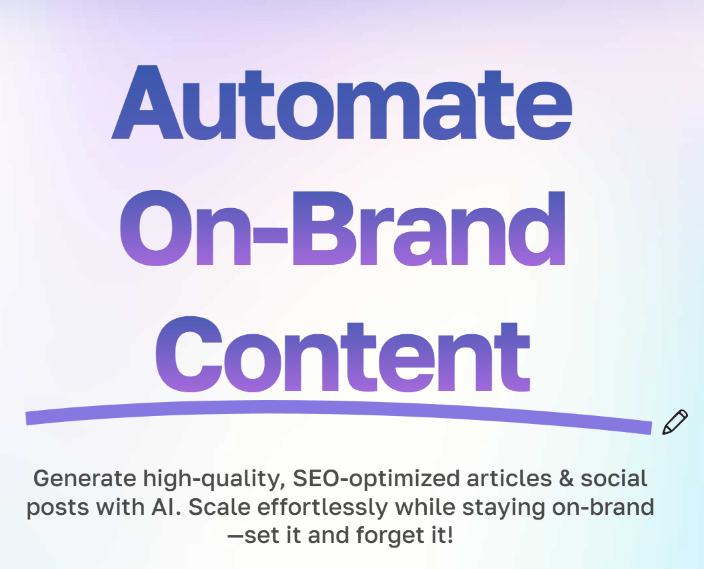 Automate On-Brand Content

Generate high-quality, SEO-optimized articles & social posts with AI. Scale effortlessly while staying on-brand —set it and forget it!